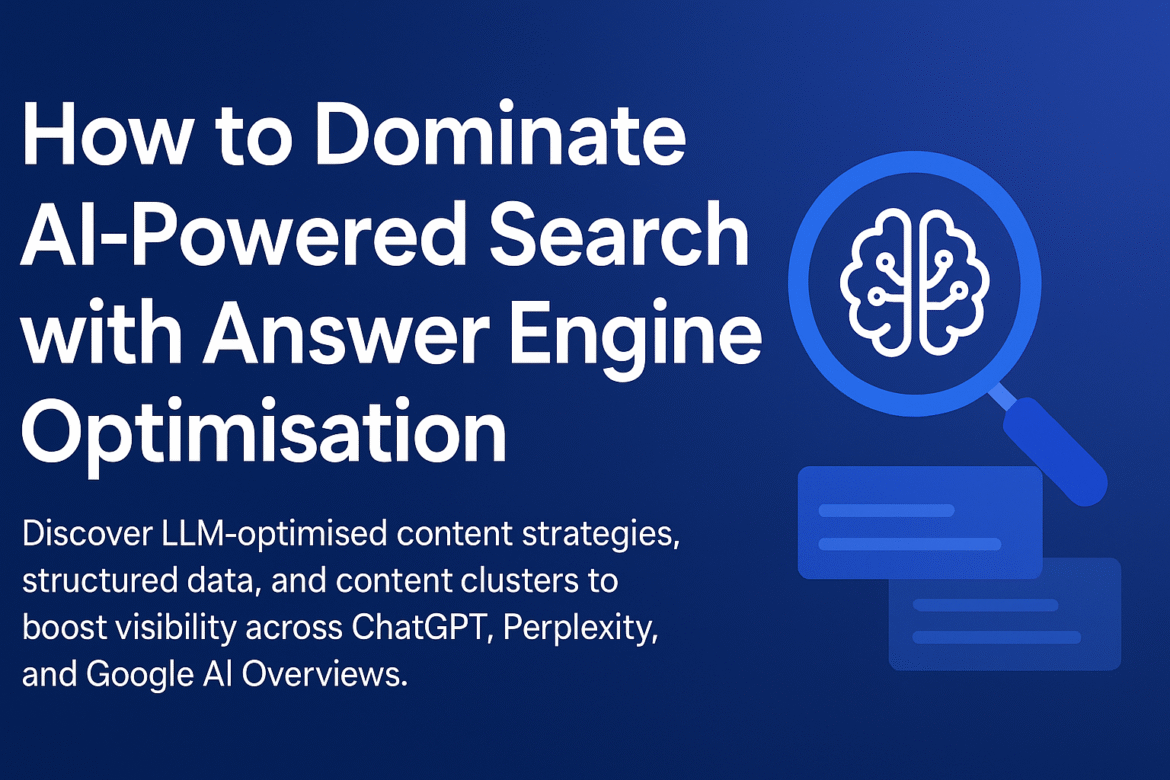 How to Dominate AI-Powered Search with Answer Engine Optimisation

Discover LLM-optimised content strategies, structured data, and content clusters to boost visibility across ChatGPT, Perplexity, and Google AI Overviews.